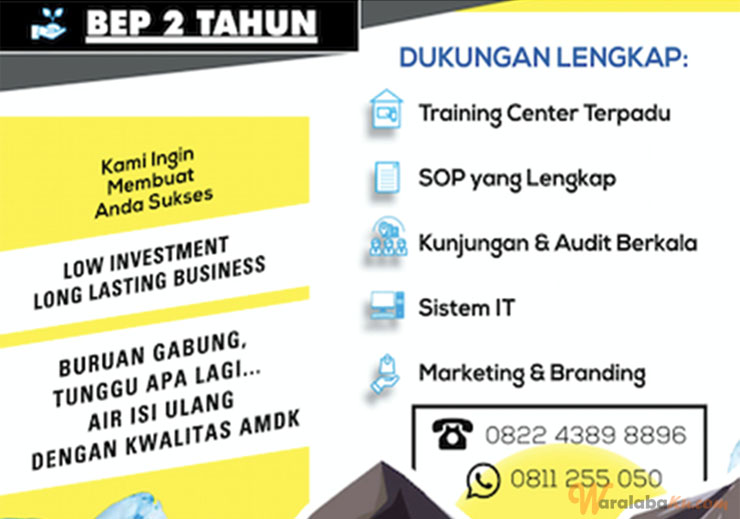 BEP 2 TAHUN

Kami Ingin Membuat Anda Sukses

LOW INVESTMENT LONG LASTING BUSINESS

BURUAN GABUNG, TUNGGU APA LAGI... AIR ISI ULANG DENGAN KWALITAS AMDK

DUKUNGAN LENGKAP:

Training Center Terpadu

SOP yang Lengkap

Kunjungan & Audit Berkala

Sistem IT

Marketing & Branding

0822 4389 8896

0811 255 050

WaralabaKu.com